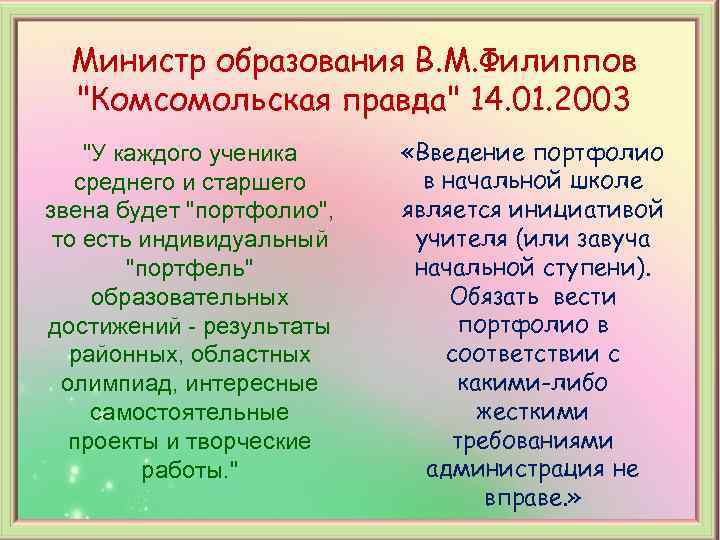 Министр образования В.М.Филиппов "Комсомольская правда" 14.01.2003

"У каждого ученика среднего и старшего звена будет "портфолио", то есть индивидуальный "портфель" образовательных достижений - результаты районных, областных олимпиад, интересные самостоятельные проекты и творческие работы."

«Введение портфолио в начальной школе является инициативой учителя (или завуча начальной ступени). Обязать вести портфолио в соответствии с какими-либо жесткими требованиями администрация не вправе.»